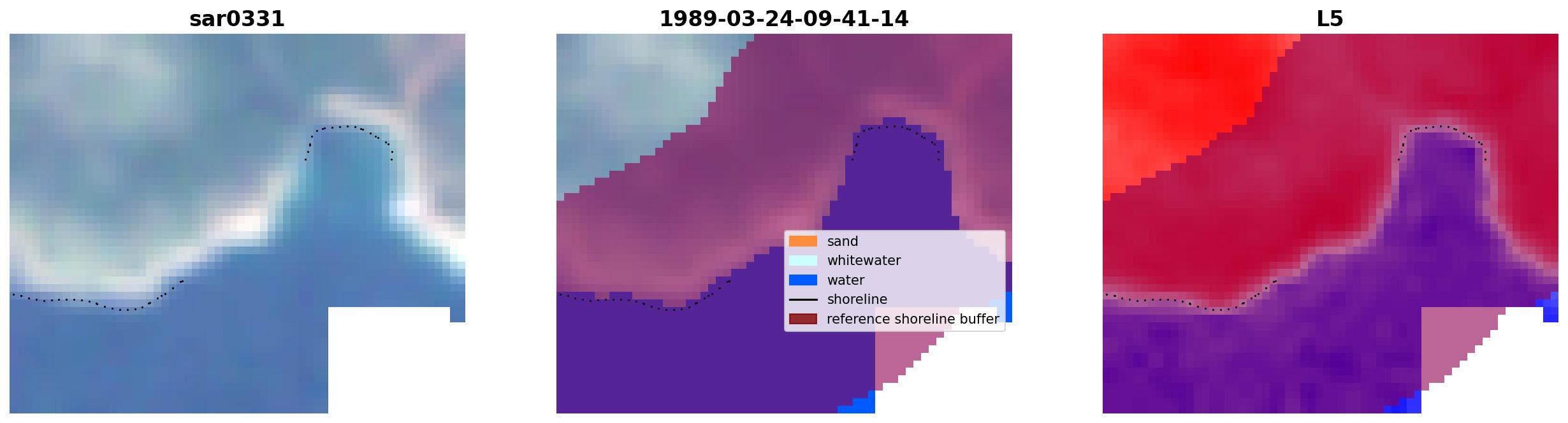 sar0331

1989-03-24-09-41-14

sand
whitewater
water
shoreline
reference shoreline buffer

L5